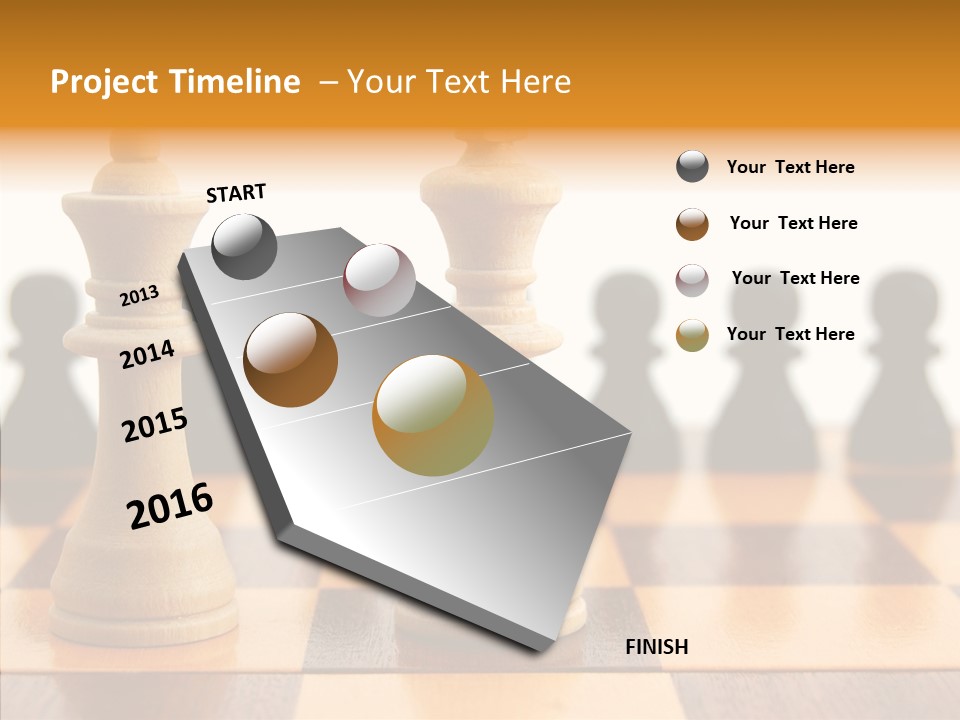 Project Timeline – Your Text Here

START

2013

2014

2015

2016

FINISH

Your Text Here

Your Text Here

Your Text Here

Your Text Here